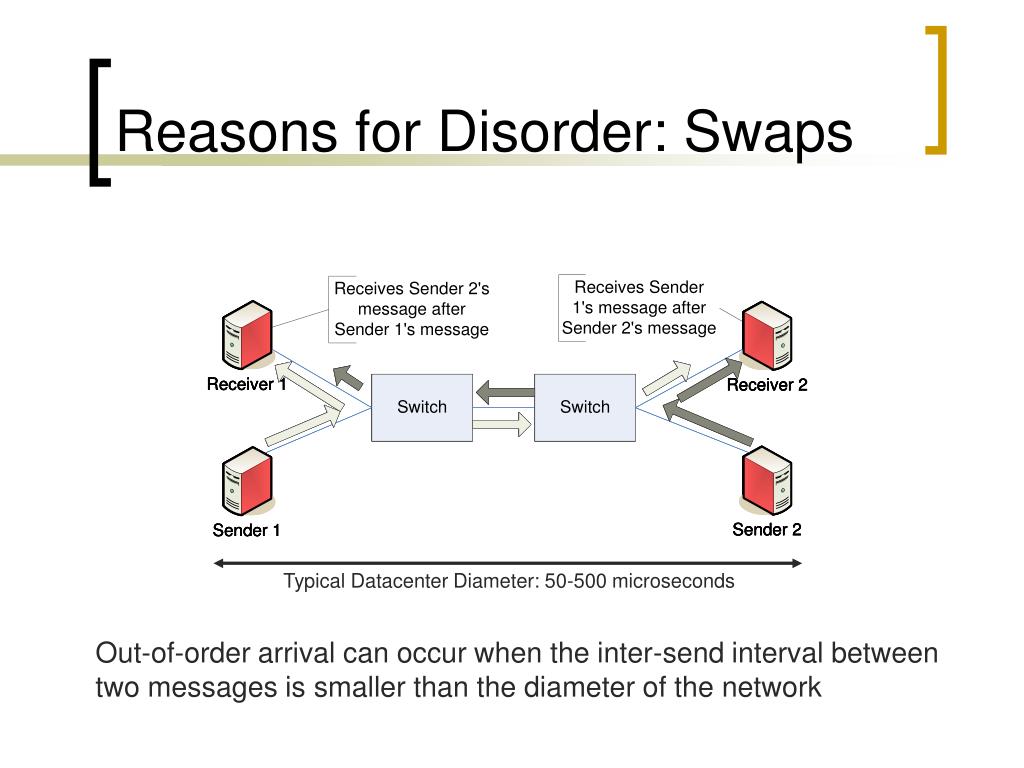 Reasons for Disorder: Swaps

Receives Sender 2's message after Sender 1's message

Receives Sender 1's message after Sender 2's message

Receiver 1

Switch

Switch

Receiver 2

Sender 1

Sender 2

Typical Datacenter Diameter: 50-500 microseconds

Out-of-order arrival can occur when the inter-send interval between two messages is smaller than the diameter of the network